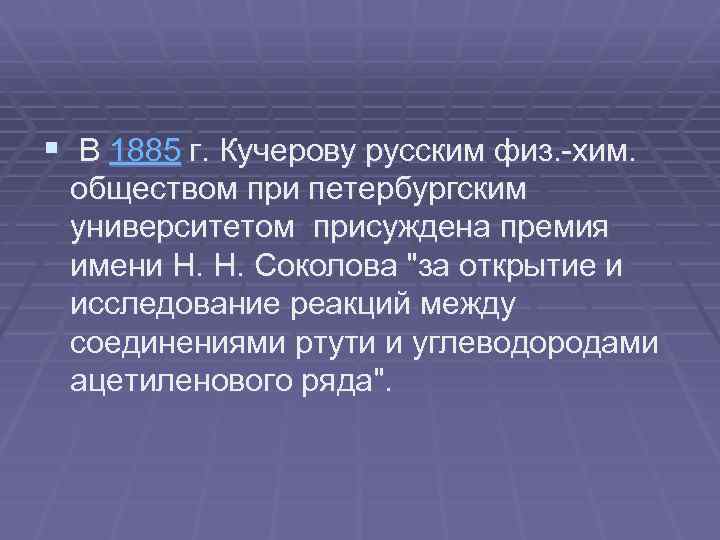 В 1885 г. Кучерову русским физ.-хим. обществом при петербургским университетом присуждена премия имени Н. Н. Соколова "за открытие и исследование реакций между соединениями ртути и углеводородами ацетиленового ряда".